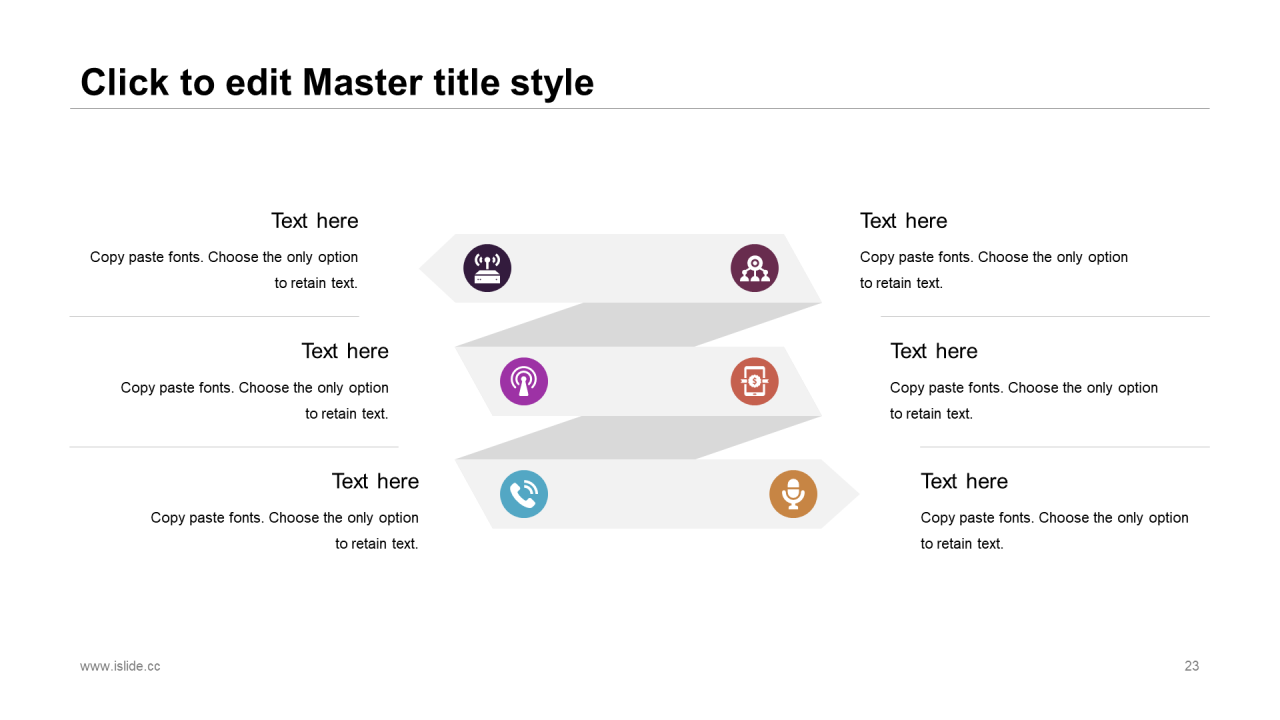 Click to edit Master title style

Text here

Copy paste fonts. Choose the only option to retain text.

Text here

Copy paste fonts. Choose the only option to retain text.

Text here

Copy paste fonts. Choose the only option to retain text.

Text here

Copy paste fonts. Choose the only option to retain text.

Text here

Copy paste fonts. Choose the only option to retain text.

Text here

Copy paste fonts. Choose the only option to retain text.

www.islide.cc

23